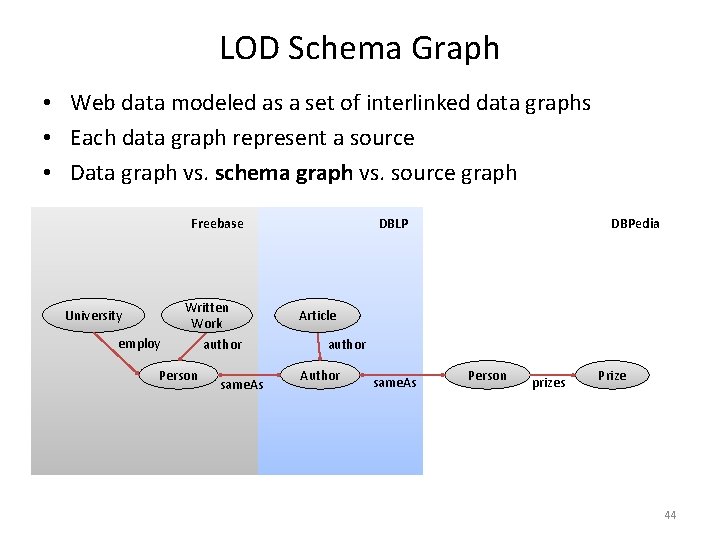 LOD Schema Graph

• Web data modeled as a set of interlinked data graphs
• Each data graph represent a source
• Data graph vs. schema graph vs. source graph

Freebase
DBLP
DBPedia

University
Written Work
Article
employ
author
author
Person
sameAs
Author
sameAs
Person
prizes
Prize

44